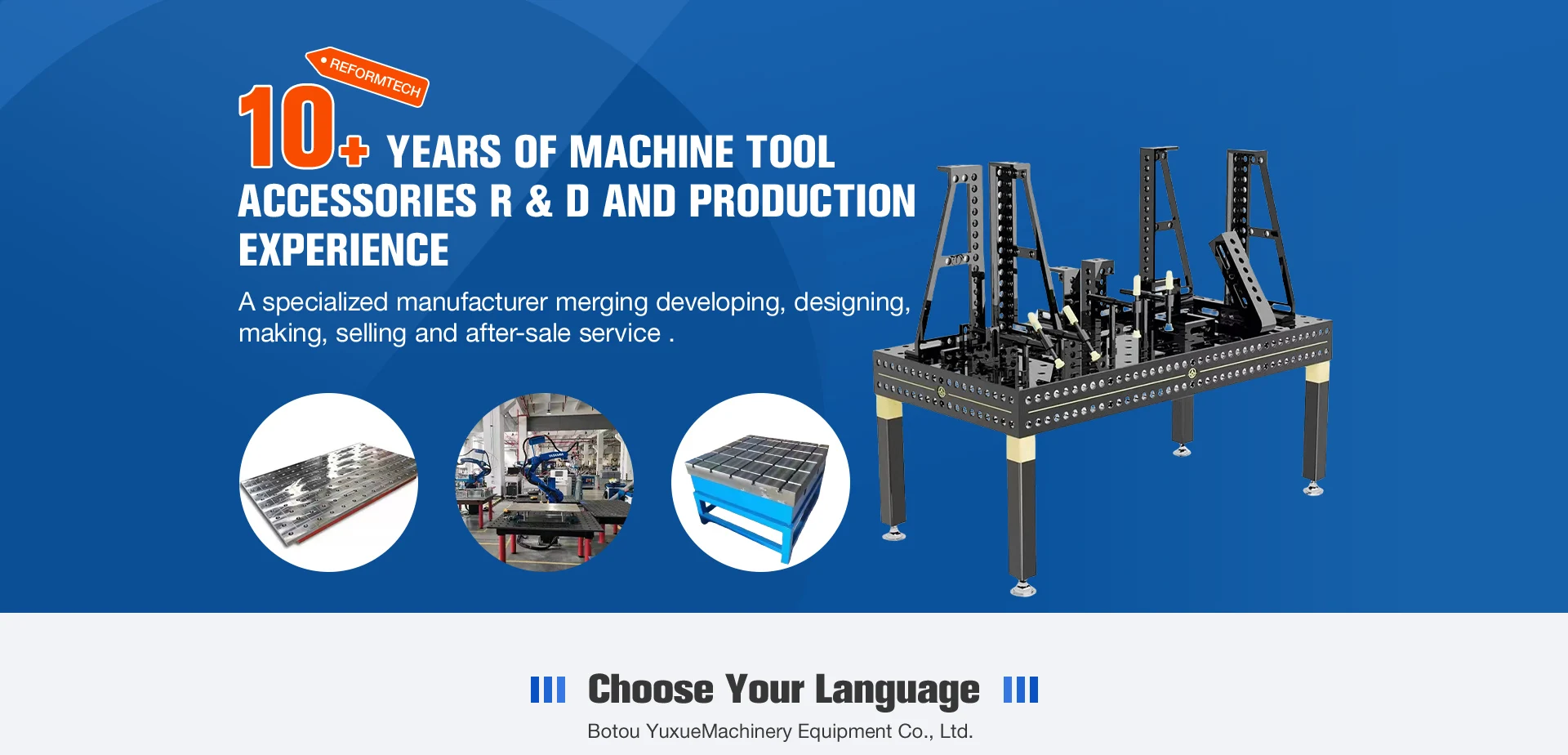 REFORMTECH

10+ YEARS OF MACHINE TOOL ACCESSORIES R & D AND PRODUCTION EXPERIENCE

A specialized manufacturer merging developing, designing, making, selling and after-sale service .

Choose Your Language

Botou YuxueMachinery Equipment Co., Ltd.